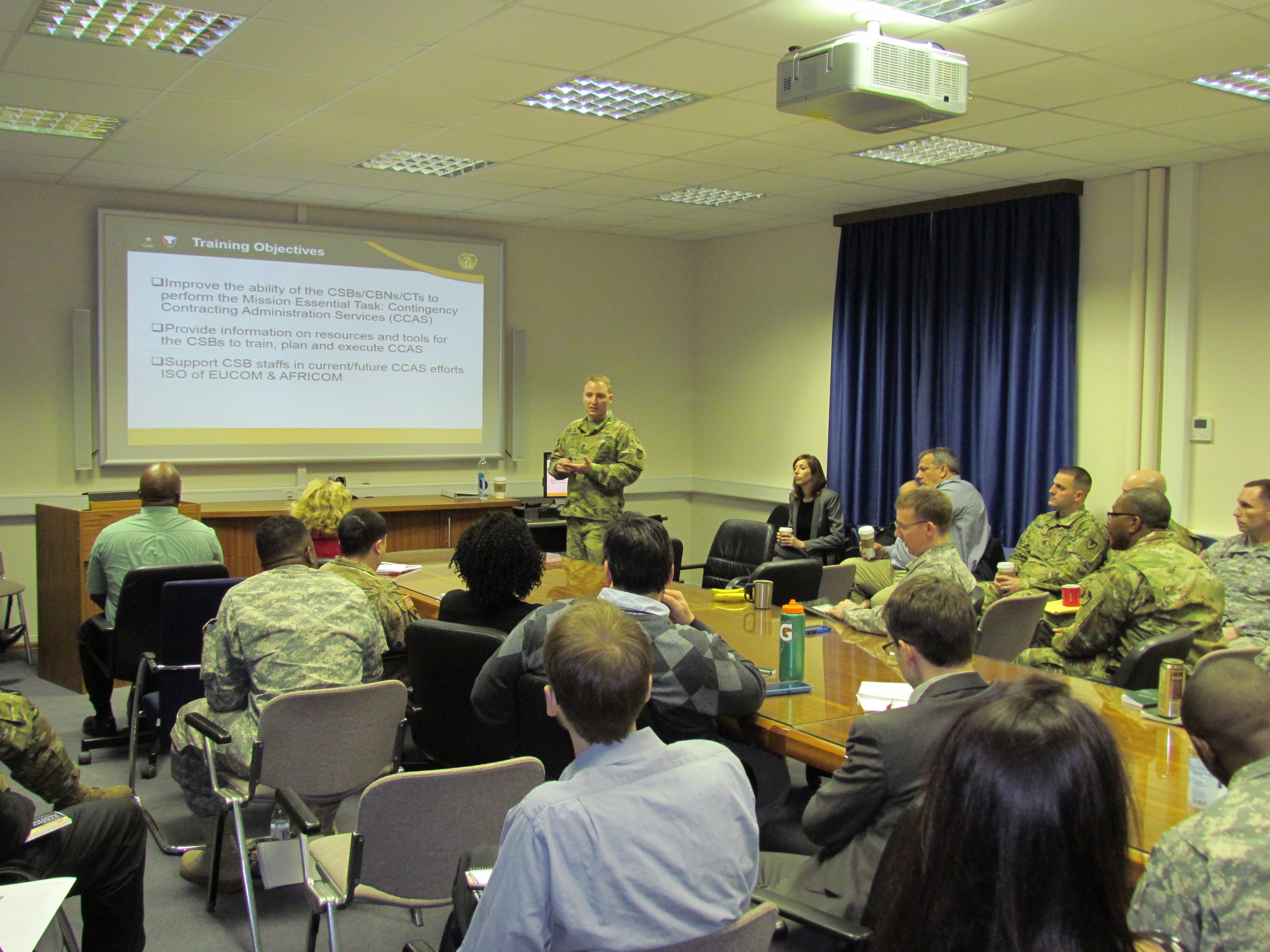 Training Objectives

❑Improve the ability of the CSBs/CBNs/CTs to perform the Mission Essential Task: Contingency Contracting Administration Services (CCAS)

❑Provide information on resources and tools for the CSBs to train, plan and execute CCAS

❑Support CSB staffs in current/future CCAS efforts ISO of EUCOM & AFRICOM

G